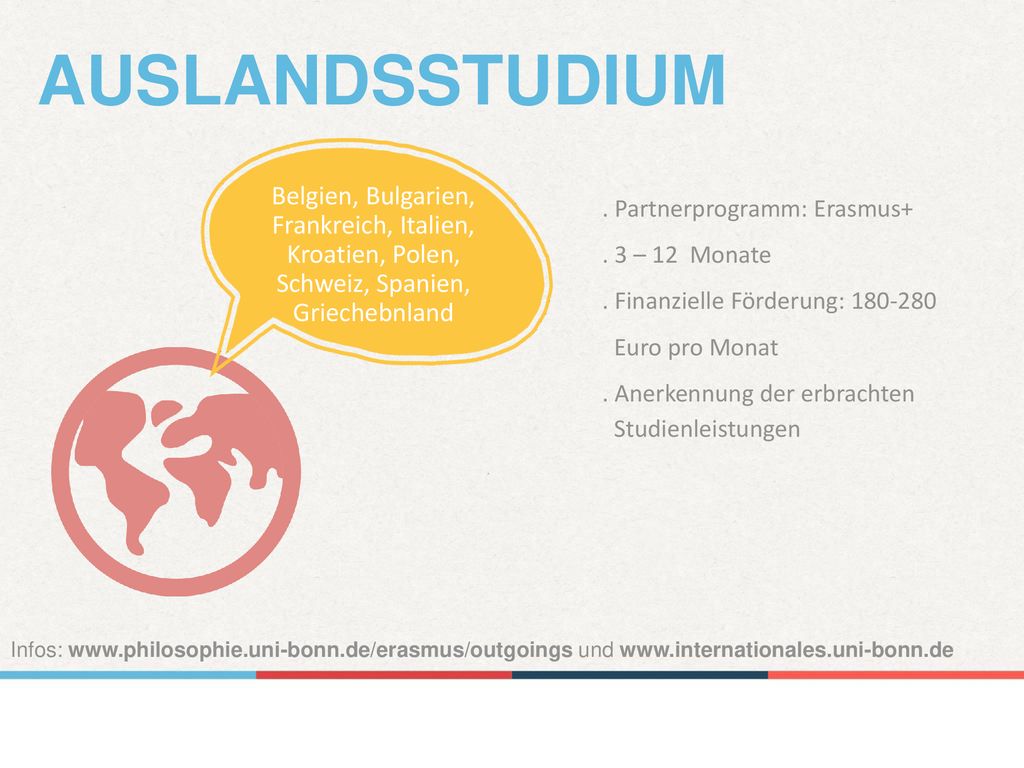 AUSLANDSSTUDIUM

Belgien, Bulgarien, Frankreich, Italien, Kroatien, Polen, Schweiz, Spanien, Griechebnland

. Partnerprogramm: Erasmus+
. 3 – 12  Monate
. Finanzielle Förderung: 180-280 Euro pro Monat
. Anerkennung der erbrachten Studienleistungen

Infos: www.philosophie.uni-bonn.de/erasmus/outgoings und www.internationales.uni-bonn.de